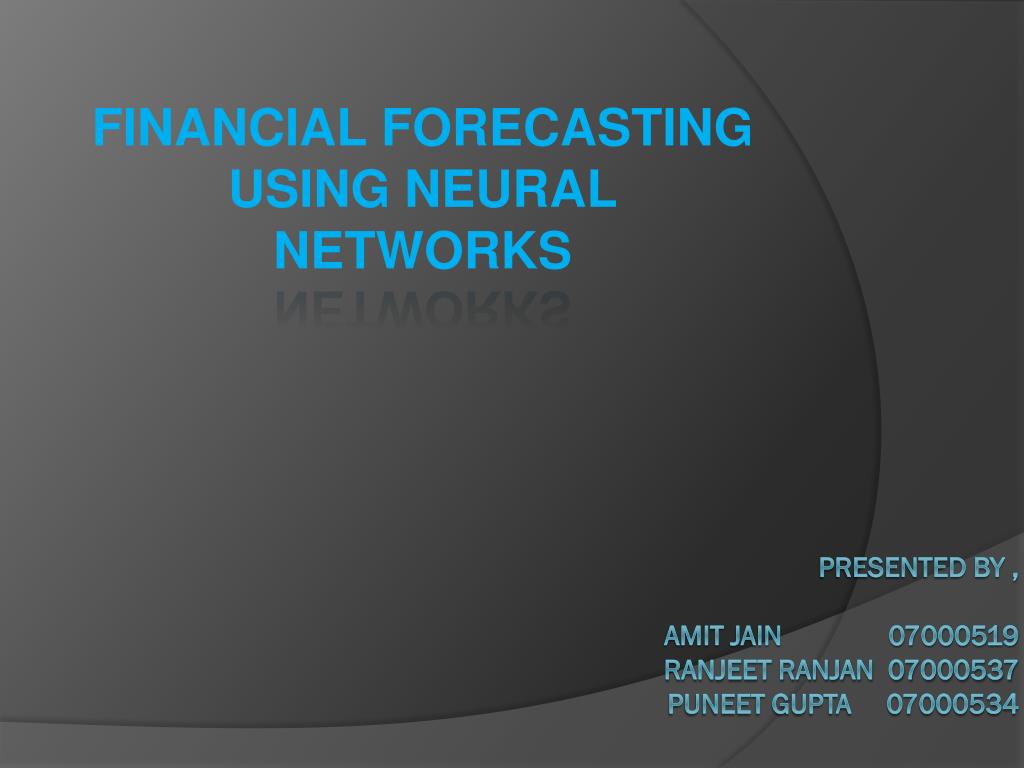 FINANCIAL FORECASTING USING NEURAL NETWORKS

PRESENTED BY ,

AMIT JAIN 07000519
RANJEET RANJAN 07000537
PUNEET GUPTA 07000534